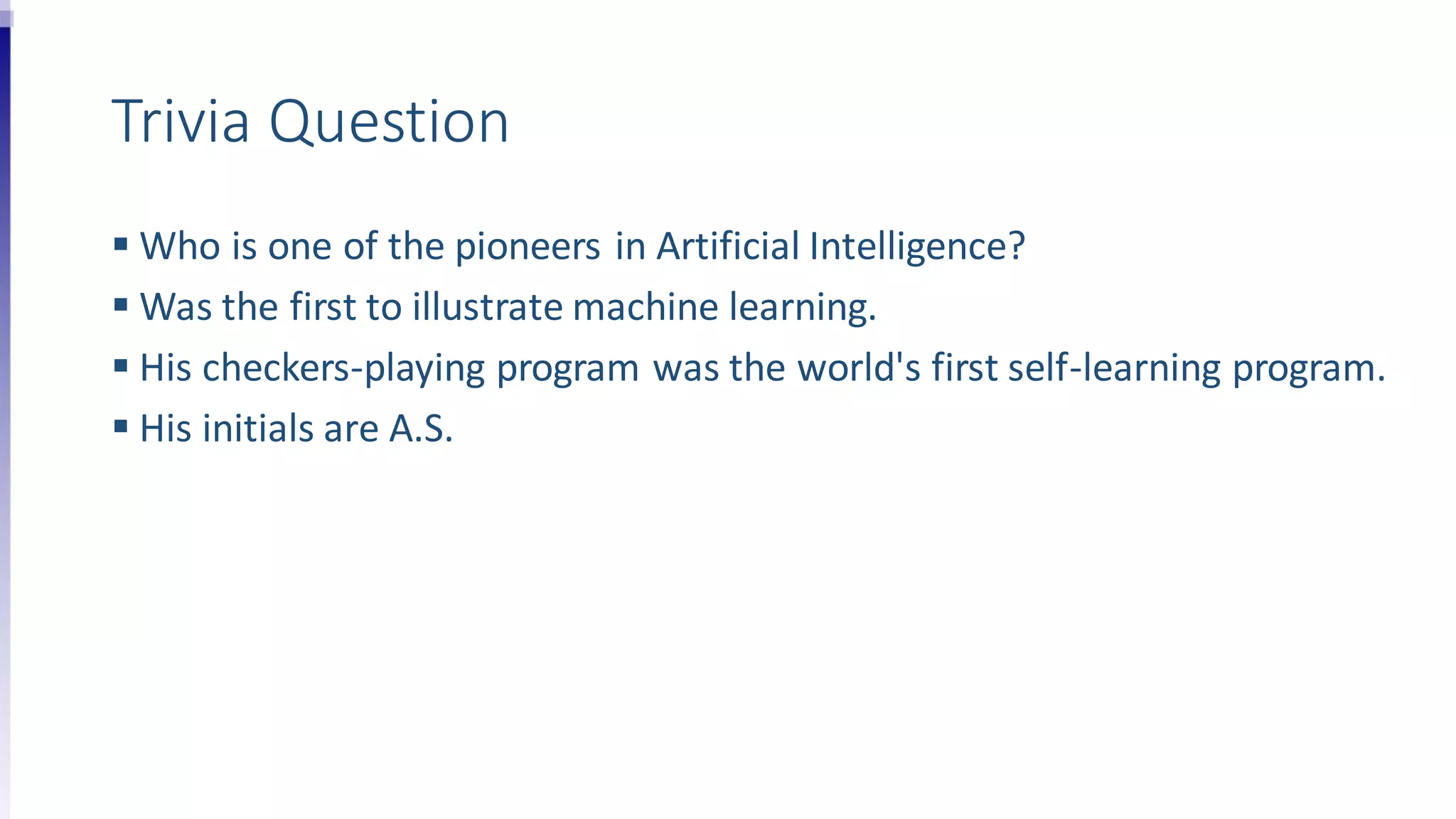 Trivia Question

▪ Who is one of the pioneers in Artificial Intelligence?
▪ Was the first to illustrate machine learning.
▪ His checkers-playing program was the world's first self-learning program.
▪ His initials are A.S.